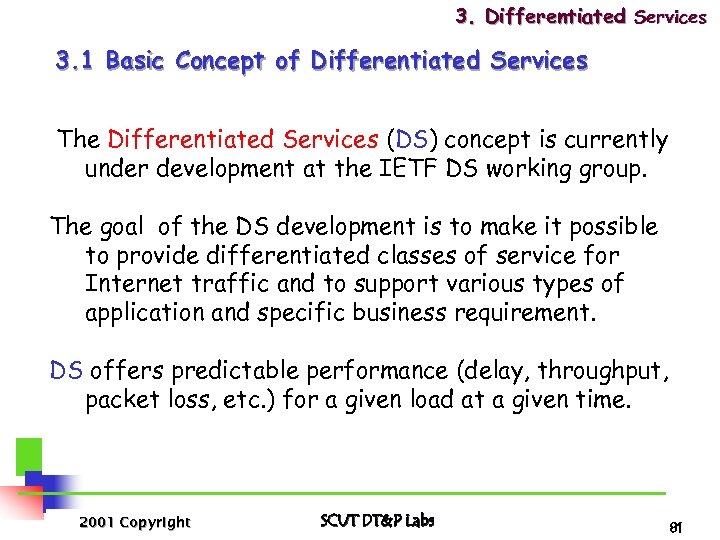 3. Differentiated Services

3.1 Basic Concept of Differentiated Services

The Differentiated Services (DS) concept is currently under development at the IETF DS working group.

The goal of the DS development is to make it possible to provide differentiated classes of service for Internet traffic and to support various types of application and specific business requirement.

DS offers predictable performance (delay, throughput, packet loss, etc.) for a given load at a given time.

2001 Copyright

SCUT DT&P Labs

81